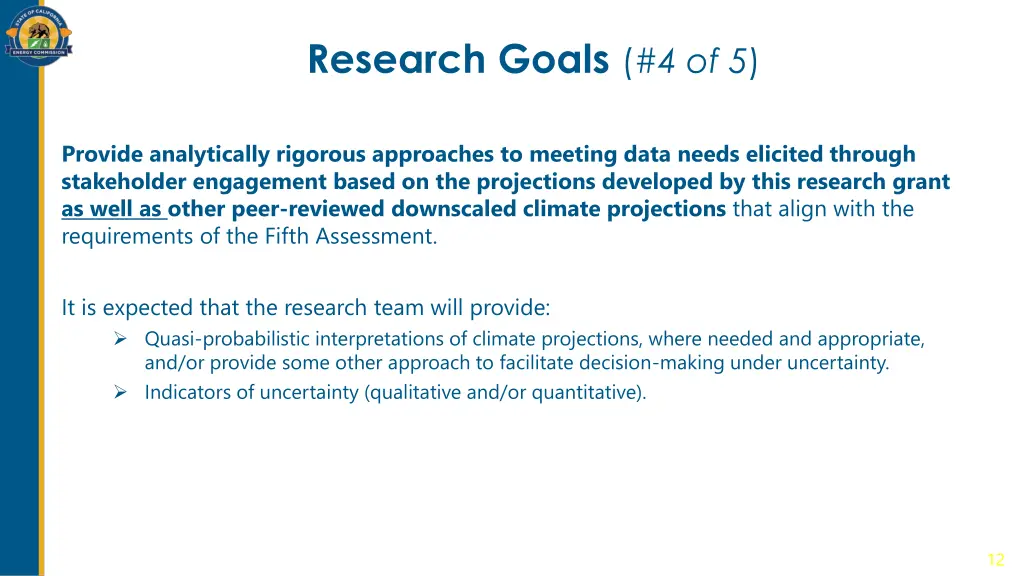 STATE OF CALIFORNIA
ENERGY COMMISSION

Research Goals (#4 of 5)

Provide analytically rigorous approaches to meeting data needs elicited through stakeholder engagement based on the projections developed by this research grant as well as other peer-reviewed downscaled climate projections that align with the requirements of the Fifth Assessment.

It is expected that the research team will provide:
➢ Quasi-probabilistic interpretations of climate projections, where needed and appropriate, and/or provide some other approach to facilitate decision-making under uncertainty.
➢ Indicators of uncertainty (qualitative and/or quantitative).

12